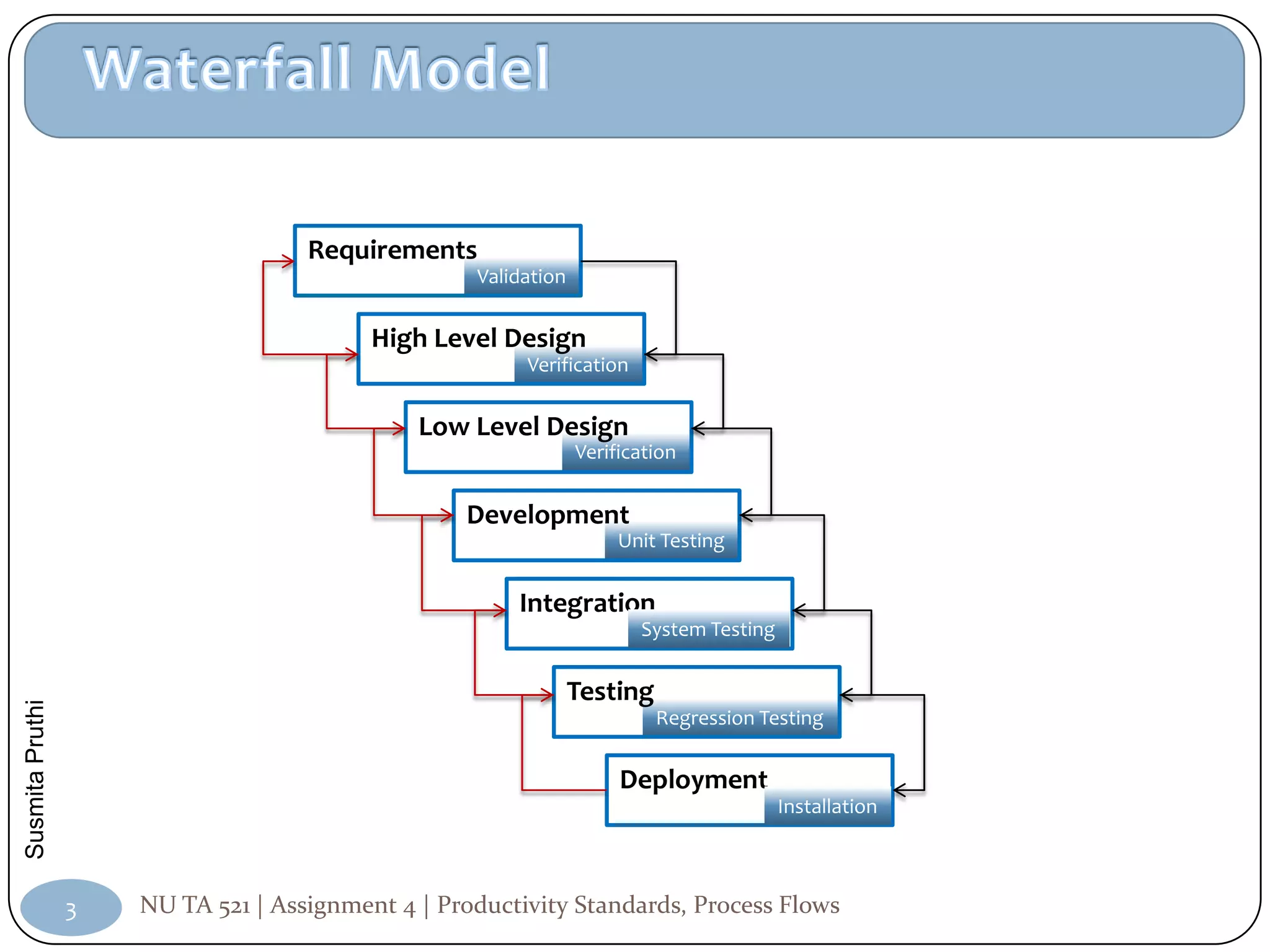 Waterfall Model

Requirements
Validation

High Level Design
Verification

Low Level Design
Verification

Development
Unit Testing

Integration
System Testing

Testing
Regression Testing

Deployment
Installation

Susmita Pruthi

3

NU TA 521 | Assignment 4 | Productivity Standards, Process Flows